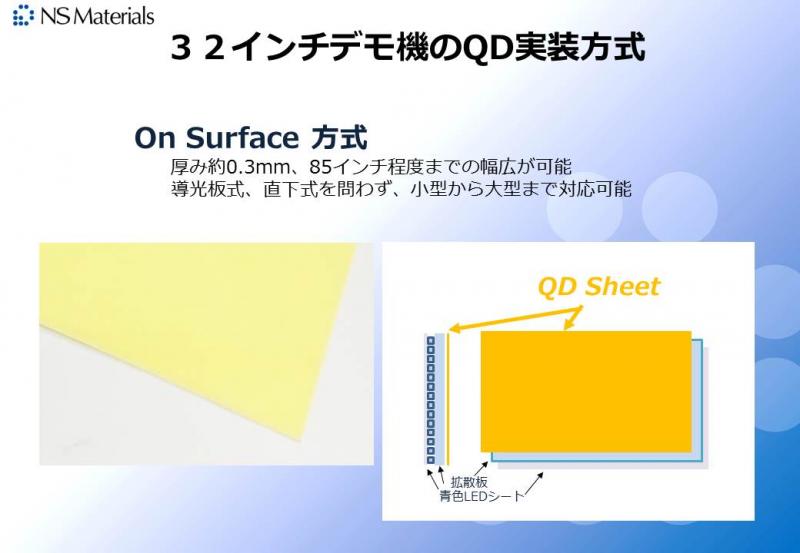 NS Materials

３２インチデモ機のQD実装方式

On Surface 方式
厚み約0.3mm、85インチ程度までの幅広が可能
導光板式、直下式を問わず、小型から大型まで対応可能

QD Sheet

拡散板
青色LEDシート